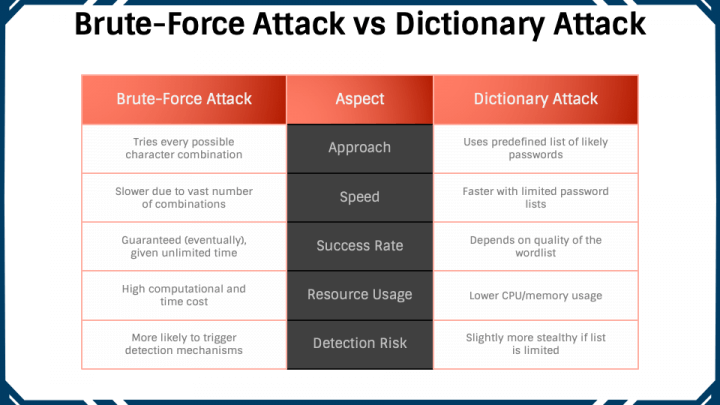 Brute-Force Attack vs Dictionary Attack

| Brute-Force Attack | Aspect | Dictionary Attack |
|---|---|---|
| Tries every possible character combination | Approach | Uses predefined list of likely passwords |
| Slower due to vast number of combinations | Speed | Faster with limited password lists |
| Guaranteed (eventually), given unlimited time | Success Rate | Depends on quality of the wordlist |
| High computational and time cost | Resource Usage | Lower CPU/memory usage |
| More likely to trigger detection mechanisms | Detection Risk | Slightly more stealthy if list is limited |